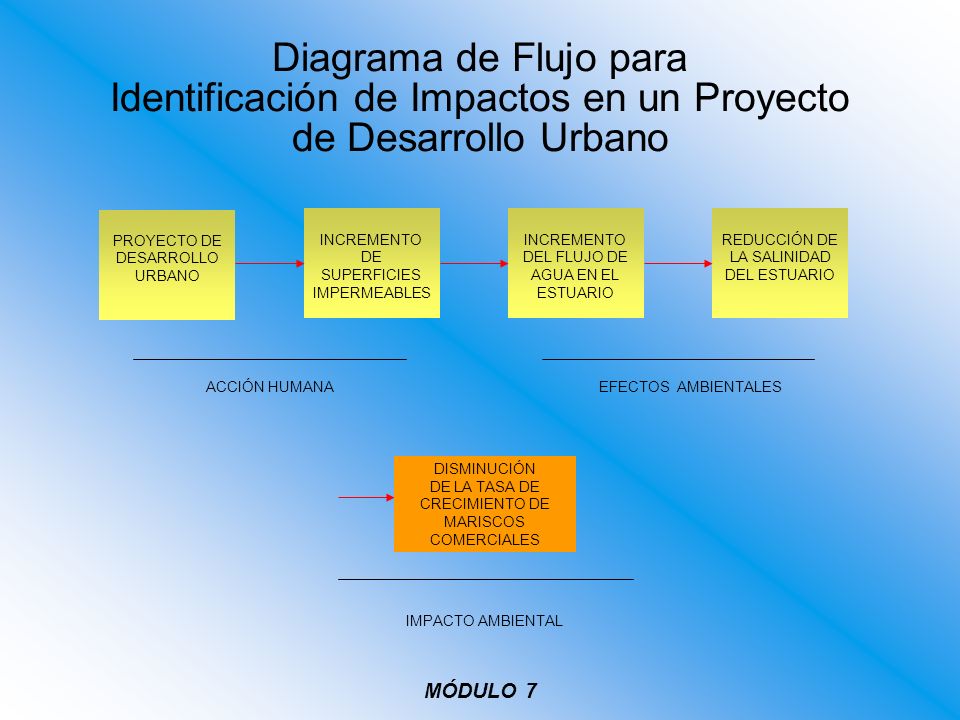 Diagrama de Flujo para
Identificación de Impactos en un Proyecto de Desarrollo Urbano

PROYECTO DE DESARROLLO URBANO

INCREMENTO DE SUPERFICIES IMPERMEABLES

INCREMENTO DEL FLUJO DE AGUA EN EL ESTUARIO

REDUCCIÓN DE LA SALINIDAD DEL ESTUARIO

ACCIÓN HUMANA

EFECTOS AMBIENTALES

DISMINUCIÓN DE LA TASA DE CRECIMIENTO DE MARISCOS COMERCIALES

IMPACTO AMBIENTAL

MÓDULO 7